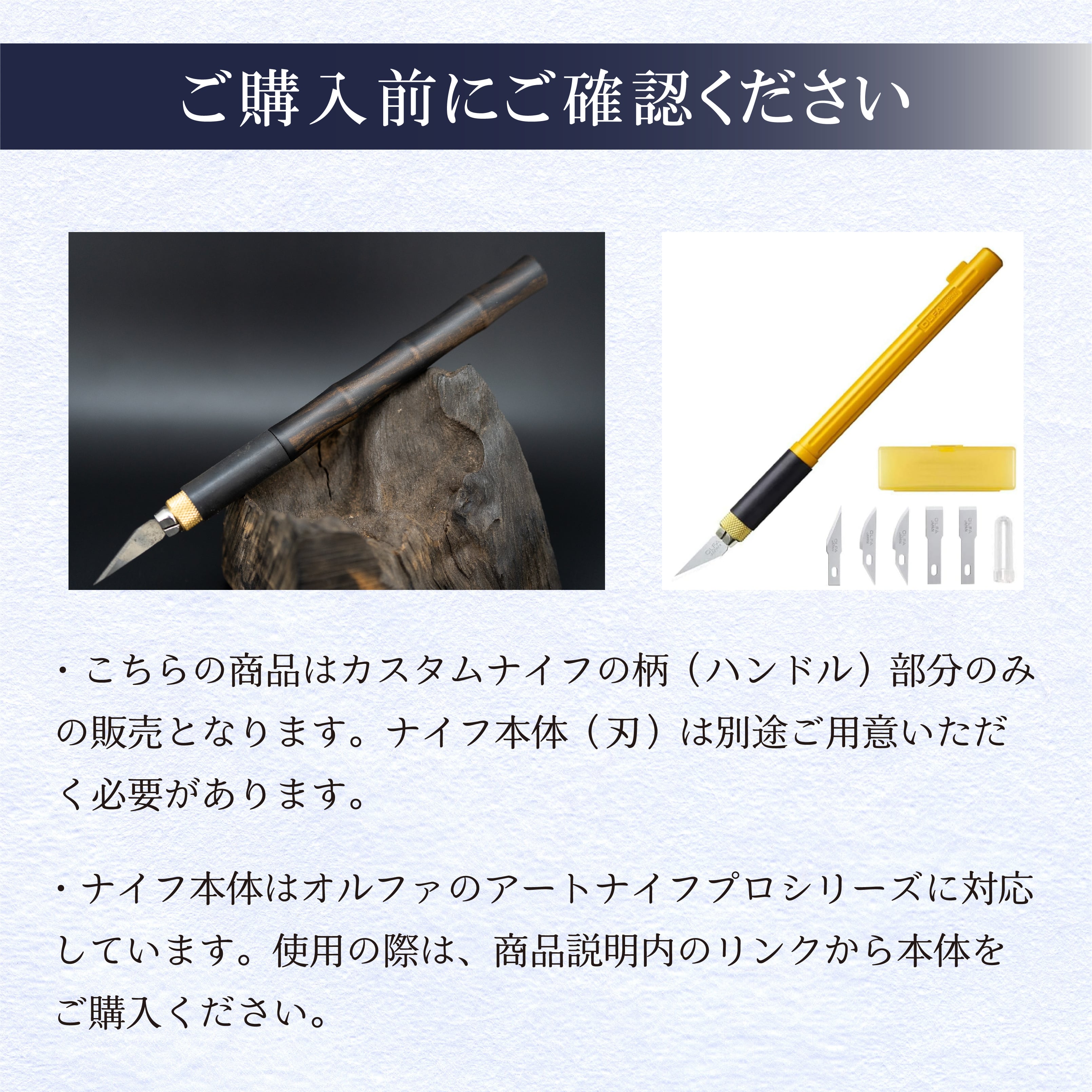 ご購入前にご確認ください

・こちらの商品はカスタムナイフの柄（ハンドル）部分のみの販売となります。ナイフ本体（刃）は別途ご用意いただく必要があります。

・ナイフ本体はオルファのアートナイフプロシリーズに対応しています。使用の際は、商品説明内のリンクから本体をご購入ください。